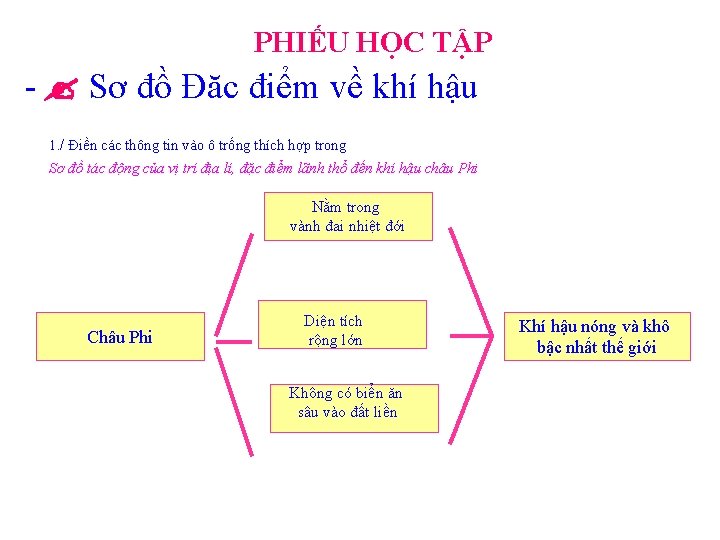 PHIẾU HỌC TẬP

- Sơ đồ Đăc điểm về khí hậu

1./ Điền các thông tin vào ô trống thích hợp trong
Sơ đồ tác động của vị trí địa lí, đặc điểm lãnh thổ đến khí hậu châu Phi

Châu Phi

Nằm trong vành đai nhiệt đới

Diện tích rộng lớn

Không có biển ăn sâu vào đất liền

Khí hậu nóng và khô bậc nhất thế giới